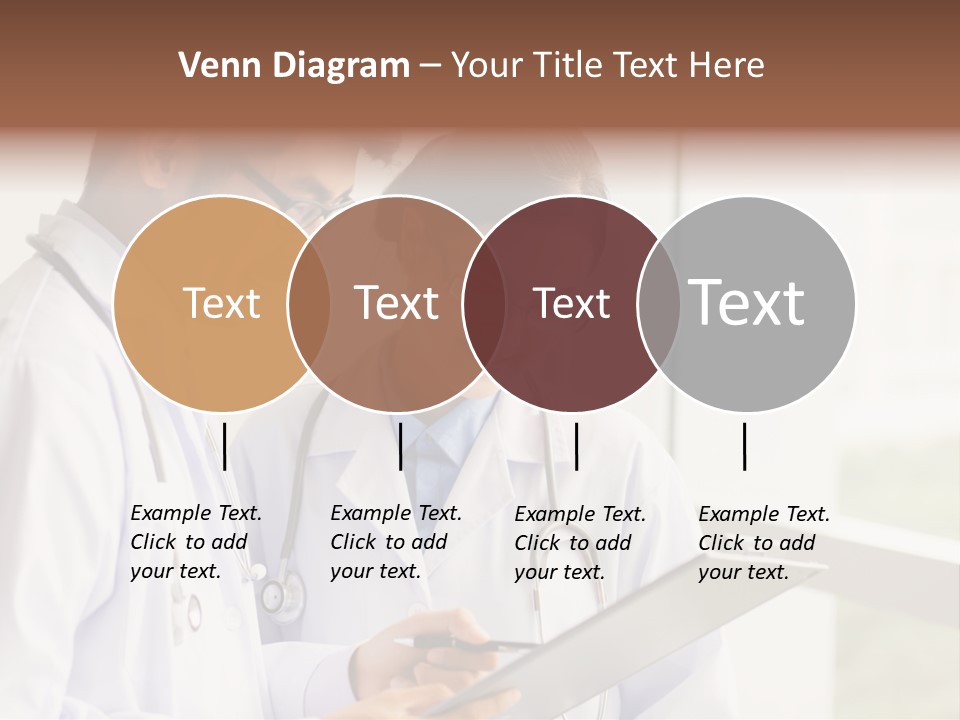 Venn Diagram – Your Title Text Here

Text

Text

Text

Text

Example Text. Click to add your text.

Example Text. Click to add your text.

Example Text. Click to add your text.

Example Text. Click to add your text.